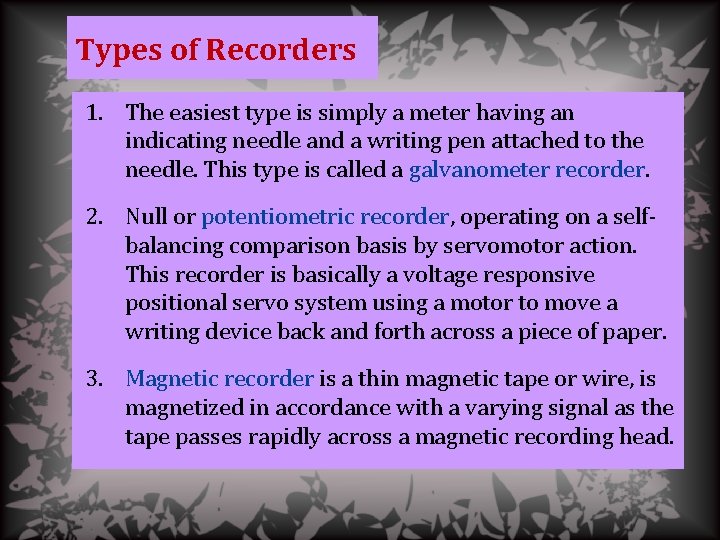 Types of Recorders

1. The easiest type is simply a meter having an indicating needle and a writing pen attached to the needle. This type is called a galvanometer recorder.

2. Null or potentiometric recorder, operating on a self-balancing comparison basis by servomotor action. This recorder is basically a voltage responsive positional servo system using a motor to move a writing device back and forth across a piece of paper.

3. Magnetic recorder is a thin magnetic tape or wire, is magnetized in accordance with a varying signal as the tape passes rapidly across a magnetic recording head.